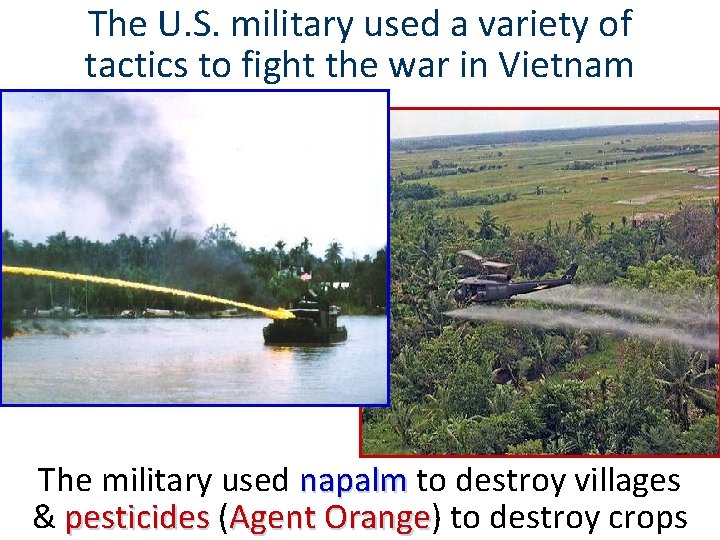 The U.S. military used a variety of tactics to fight the war in Vietnam

The military used napalm to destroy villages & pesticides (Agent Orange) to destroy crops